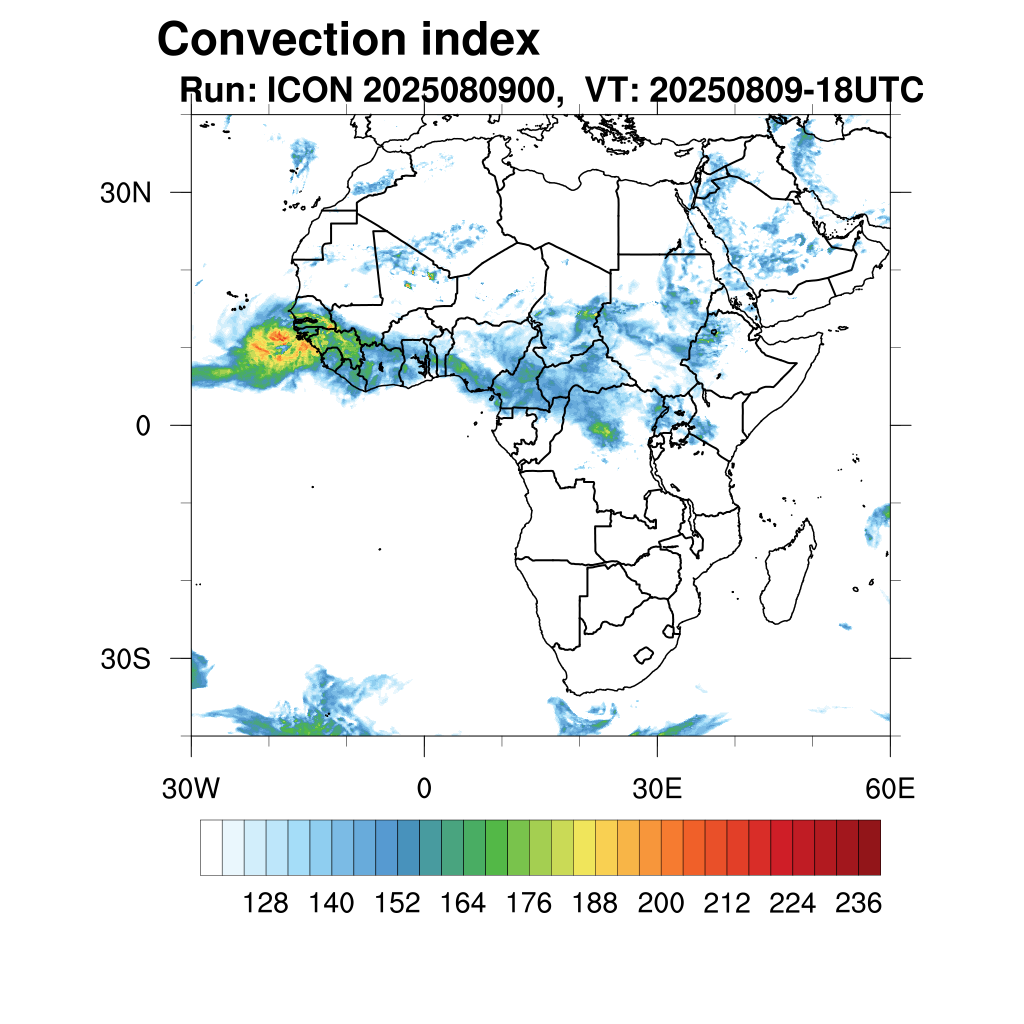 Convection index

Run: ICON 2025080900, VT: 20250809-18UTC

30N

0

30S

30W

0

30E

60E

128 140 152 164 176 188 200 212 224 236